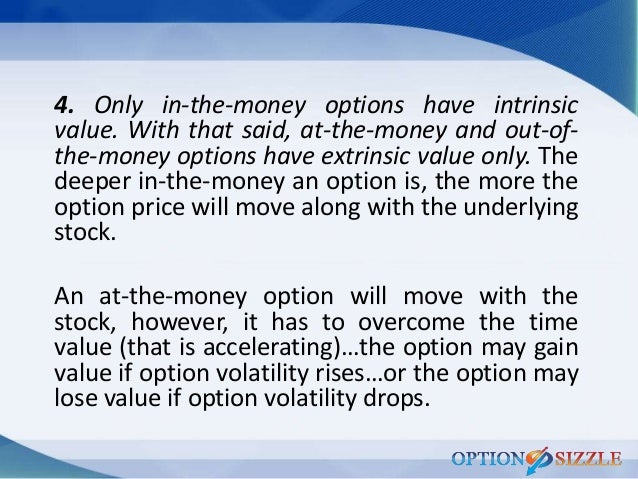 4. Only in-the-money options have intrinsic value. With that said, at-the-money and out-of-the-money options have extrinsic value only. The deeper in-the-money an option is, the more the option price will move along with the underlying stock.

An at-the-money option will move with the stock, however, it has to overcome the time value (that is accelerating)…the option may gain value if option volatility rises…or the option may lose value if option volatility drops.

OPTION SIZZLE